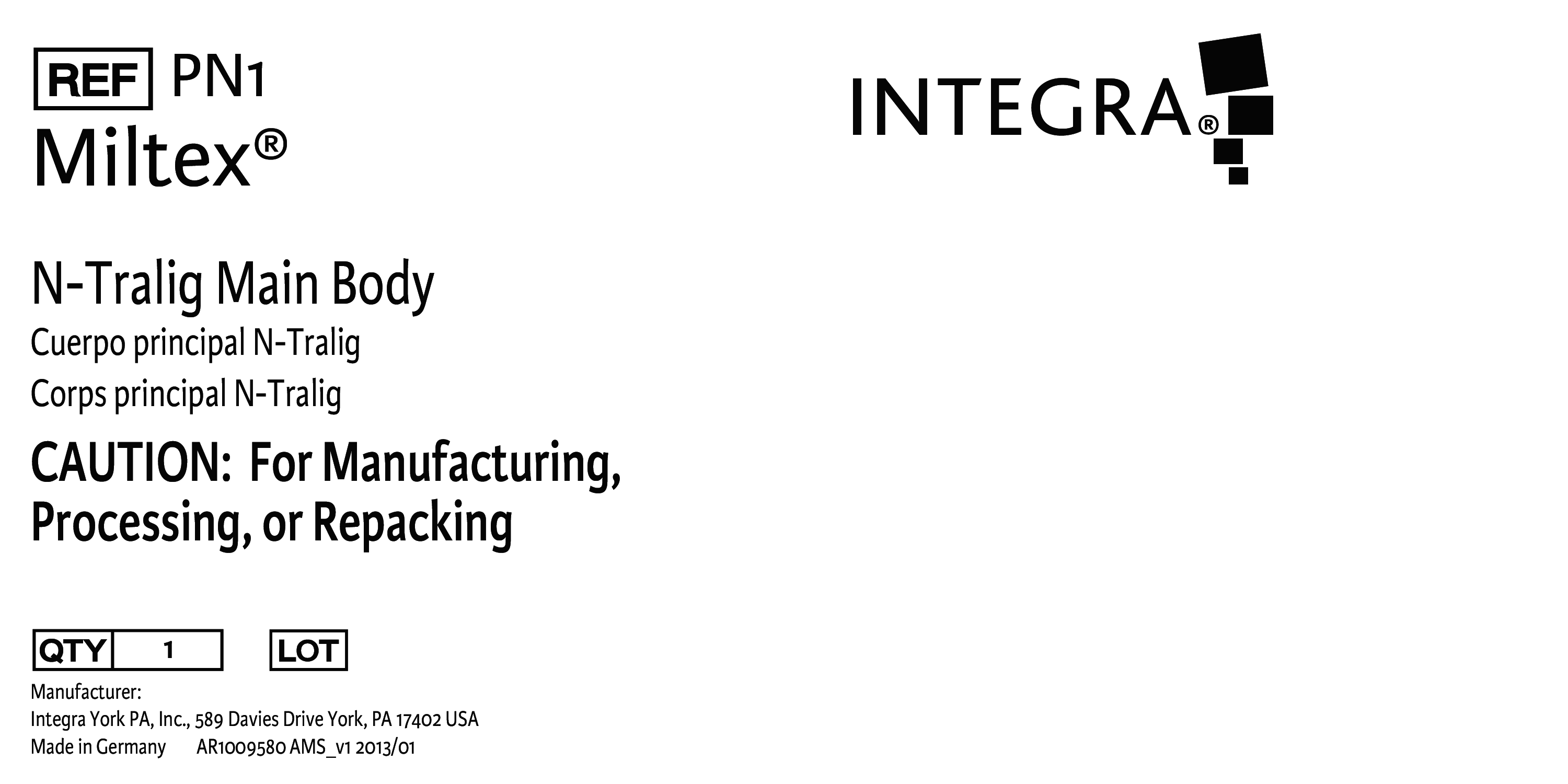 REF PN1
Miltex®

INTEGRA®

N-Tralig Main Body
Cuerpo principal N-Tralig
Corps principal N-Tralig

CAUTION: For Manufacturing, Processing, or Repacking

QTY 1 LOT

Manufacturer:
Integra York PA, Inc., 589 Davies Drive York, PA 17402 USA
Made in Germany AR1009580 AMS_v1 2013/01